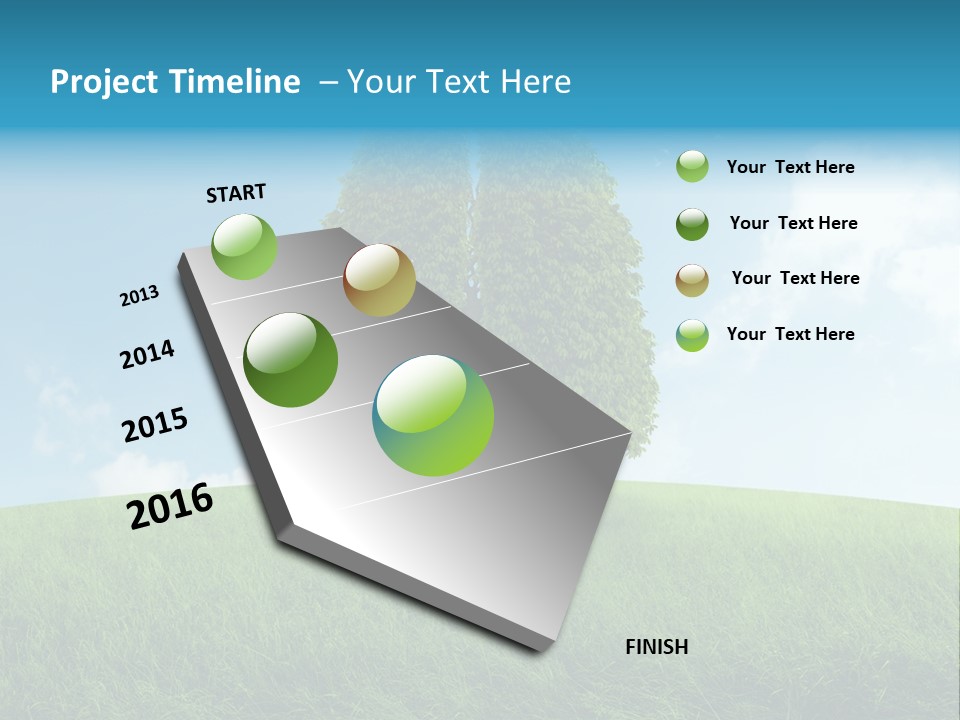 Project Timeline – Your Text Here

START

2013

2014

2015

2016

FINISH

Your Text Here

Your Text Here

Your Text Here

Your Text Here